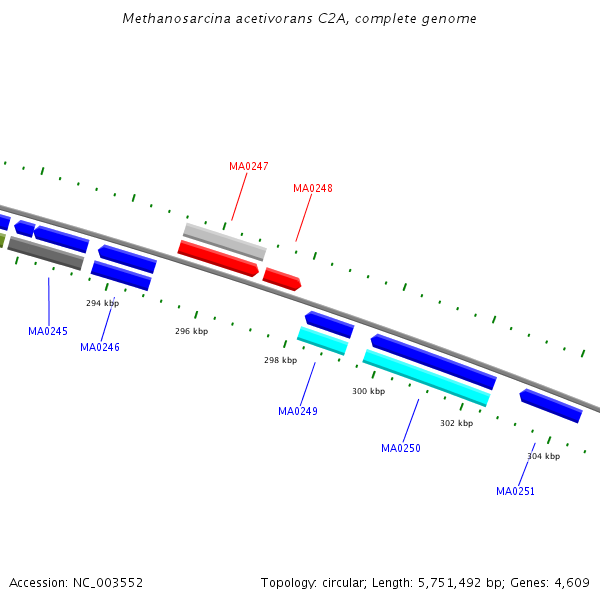 Methanosarcina acetivorans C2A, complete genome

MA0247

MA0248

294 kbp

MA0245

MA0246

296 kbp

298 kbp

MA0249

300 kbp

302 kbp

MA0250

304 kbp

MA0251

Accession: NC_003552

Topology: circular; Length: 5,751,492 bp; Genes: 4,609